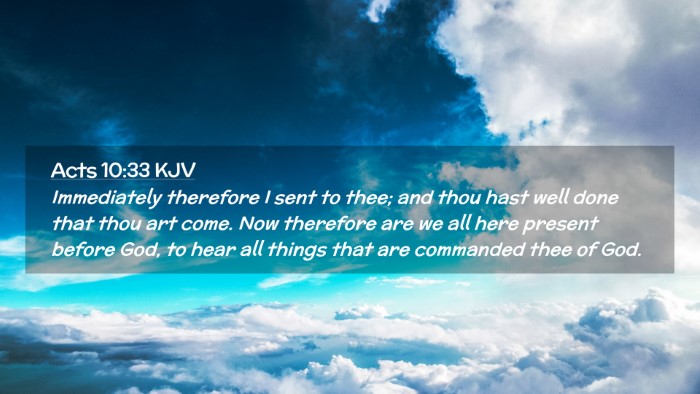 Acts 10:33 KJV

Immediately therefore I sent to thee; and thou hast well done that thou art come. Now therefore are we all here present before God, to hear all things that are commanded thee of God.